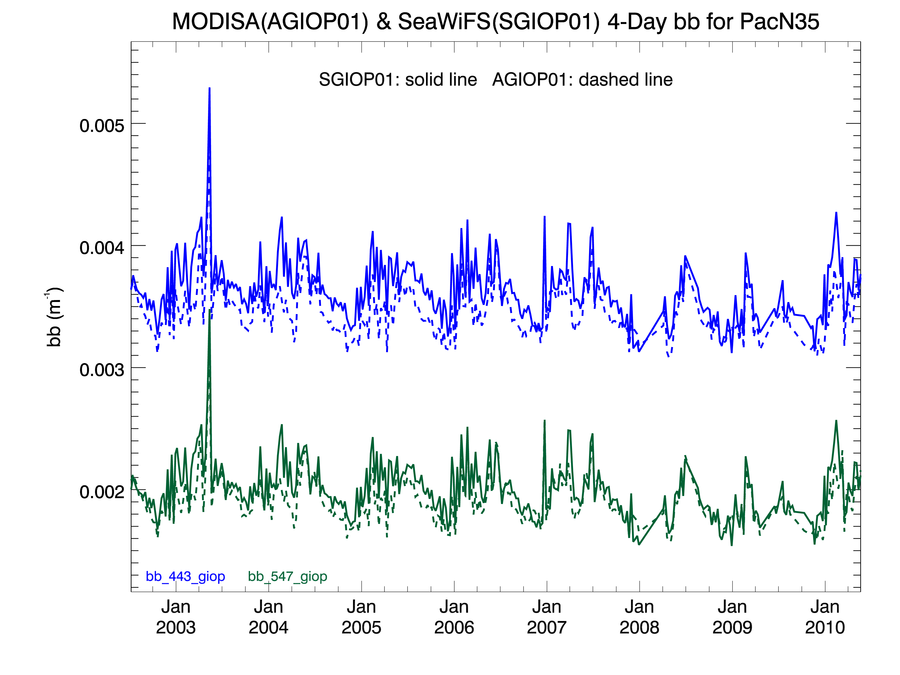 MODISA(AGIOP01) & SeaWiFS(SGIOP01) 4-Day bb for PacN35

SGIOP01: solid line   AGIOP01: dashed line

bb ($m^{-1}$)

0.005
0.004
0.003
0.002

bb_443_giop   bb_547_giop

Jan 2003
Jan 2004
Jan 2005
Jan 2006
Jan 2007
Jan 2008
Jan 2009
Jan 2010